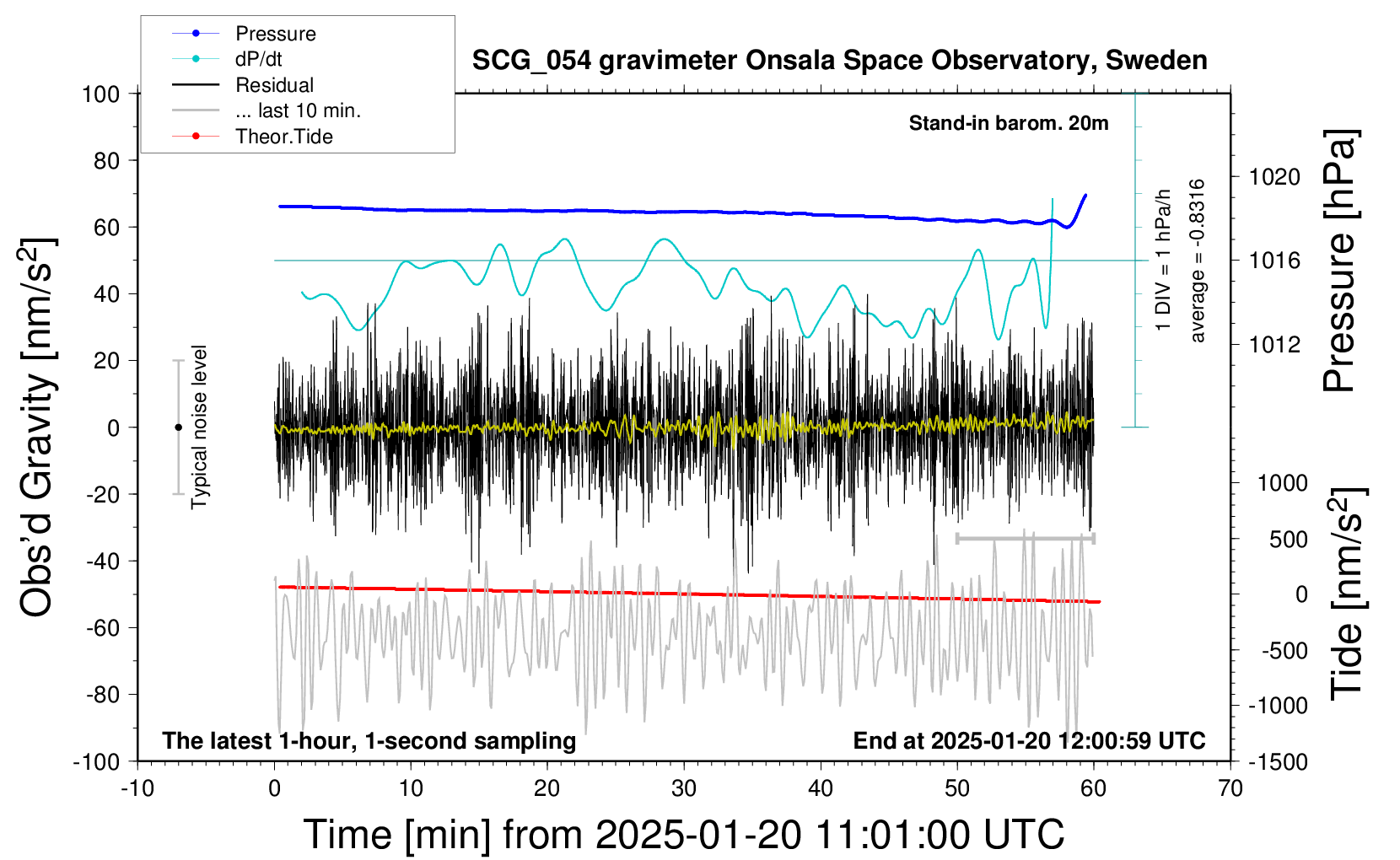 Pressure
dP/dt
Residual
... last 10 min.
Theor.Tide

SCG_054 gravimeter Onsala Space Observatory, Sweden

Stand-in barom. 20m

1 DIV = 1 hPa/h
average = -0.8316

Typical noise level

Obs'd Gravity [nm/s$^2$]

100
80
60
40
20
0
-20
-40
-60
-80
-100

Pressure [hPa]

1020
1016
1012

Tide [nm/s$^2$]

1000
500
0
-500
-1000
-1500

The latest 1-hour, 1-second sampling

End at 2025-01-20 12:00:59 UTC

-10
0
10
20
30
40
50
60
70

Time [min] from 2025-01-20 11:01:00 UTC